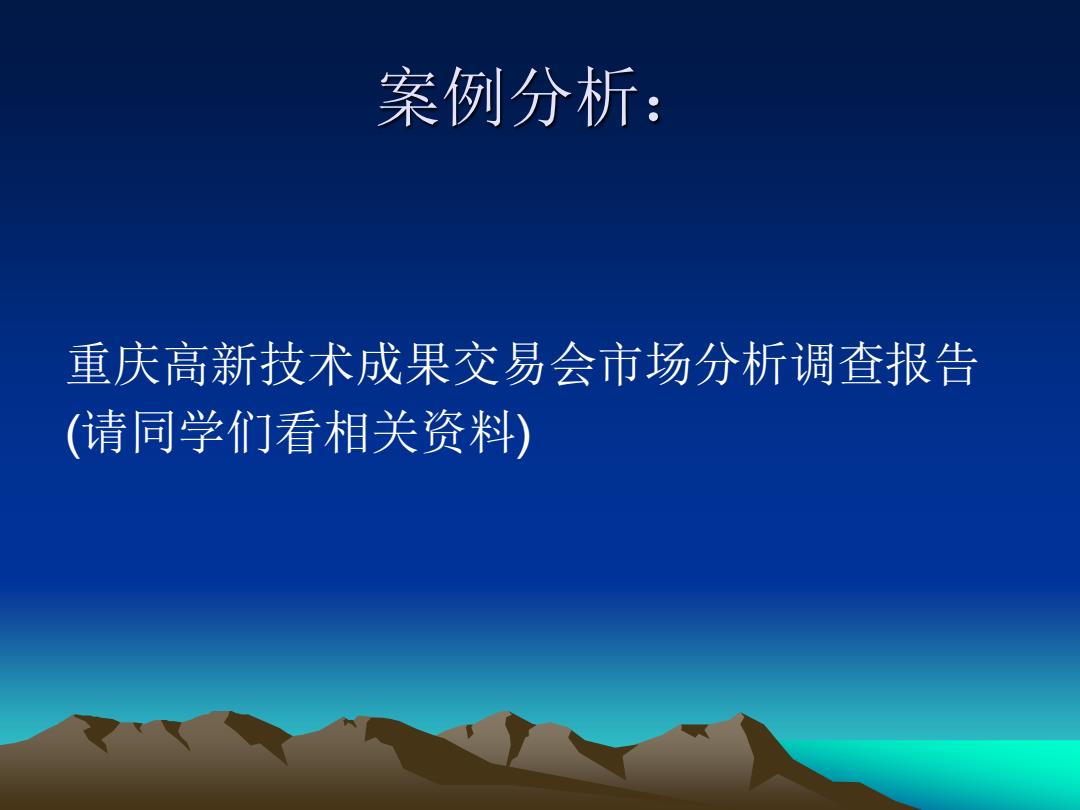 案例分析：

重庆高新技术成果交易会市场分析调查报告 (请同学们看相关资料)